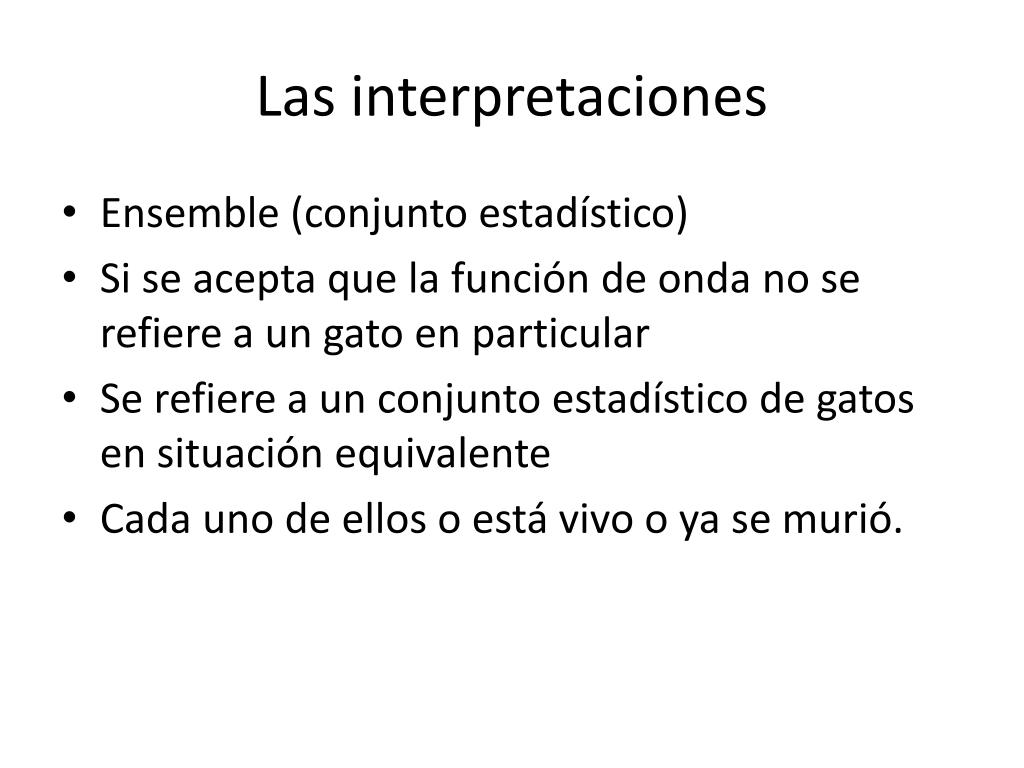 Las interpretaciones

• Ensemble (conjunto estadístico)
• Si se acepta que la función de onda no se refiere a un gato en particular
• Se refiere a un conjunto estadístico de gatos en situación equivalente
• Cada uno de ellos o está vivo o ya se murió.